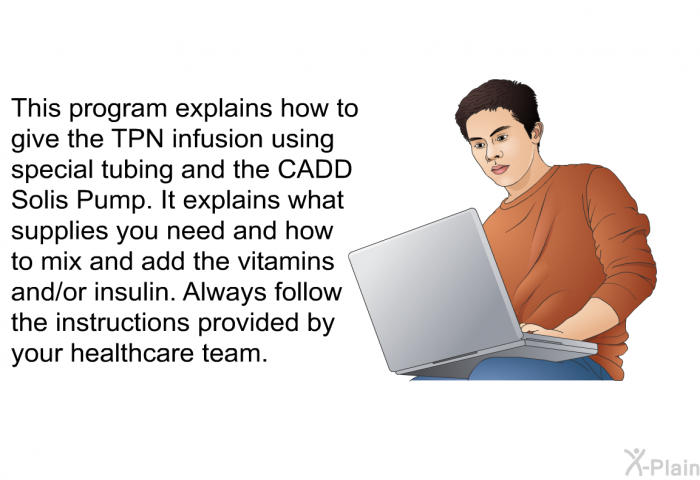 This program explains how to give the TPN infusion using special tubing and the CADD Solis Pump. It explains what supplies you need and how to mix and add the vitamins and/or insulin. Always follow the instructions provided by your healthcare team.

X-Plain